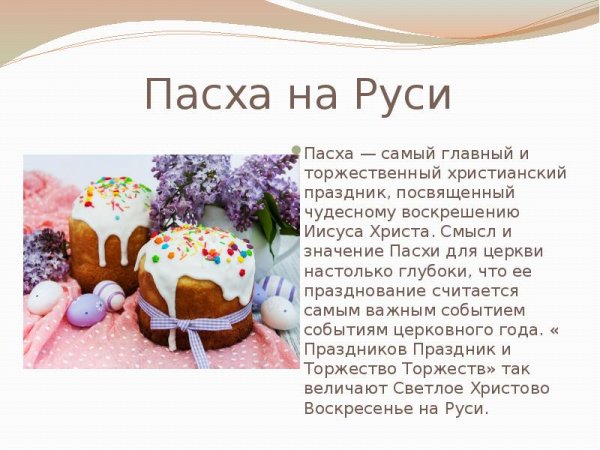 Пасха на Руси

Пасха — самый главный и торжественный христианский праздник, посвященный чудесному воскрешению Иисуса Христа. Смысл и значение Пасхи для церкви настолько глубоки, что ее празднование считается самым важным событием событиям церковного года. « Праздников Праздник и Торжество Торжеств» так величают Светлое Христово Воскресенье на Руси.